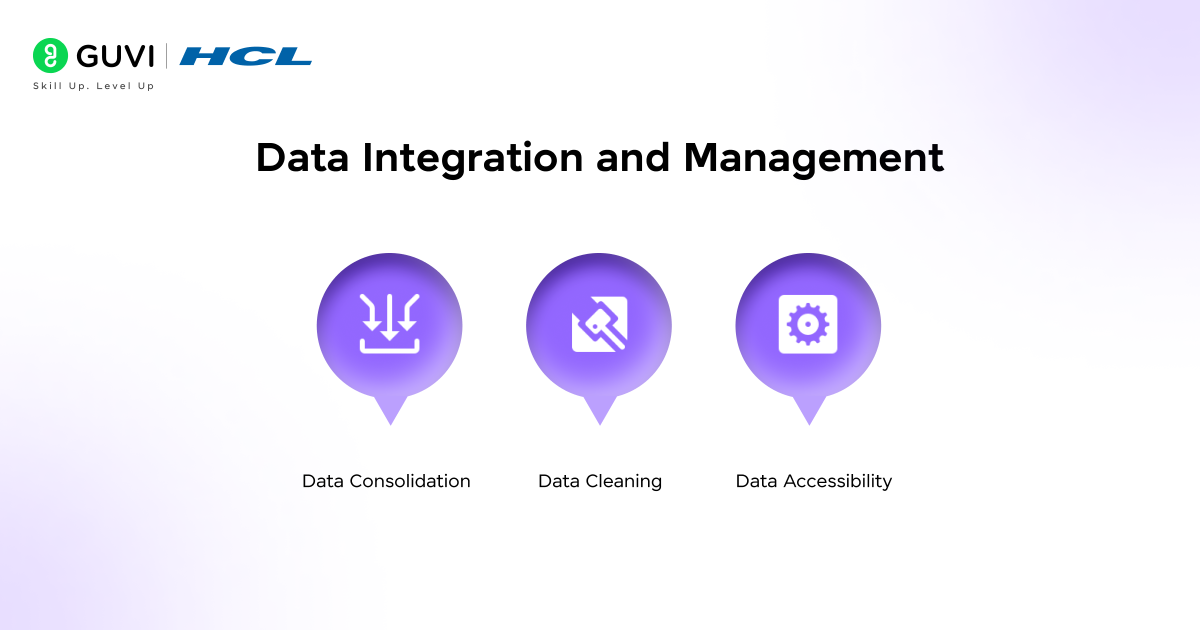 GUVI | HCL
Skill Up. Level Up

Data Integration and Management

Data Consolidation

Data Cleaning

Data Accessibility